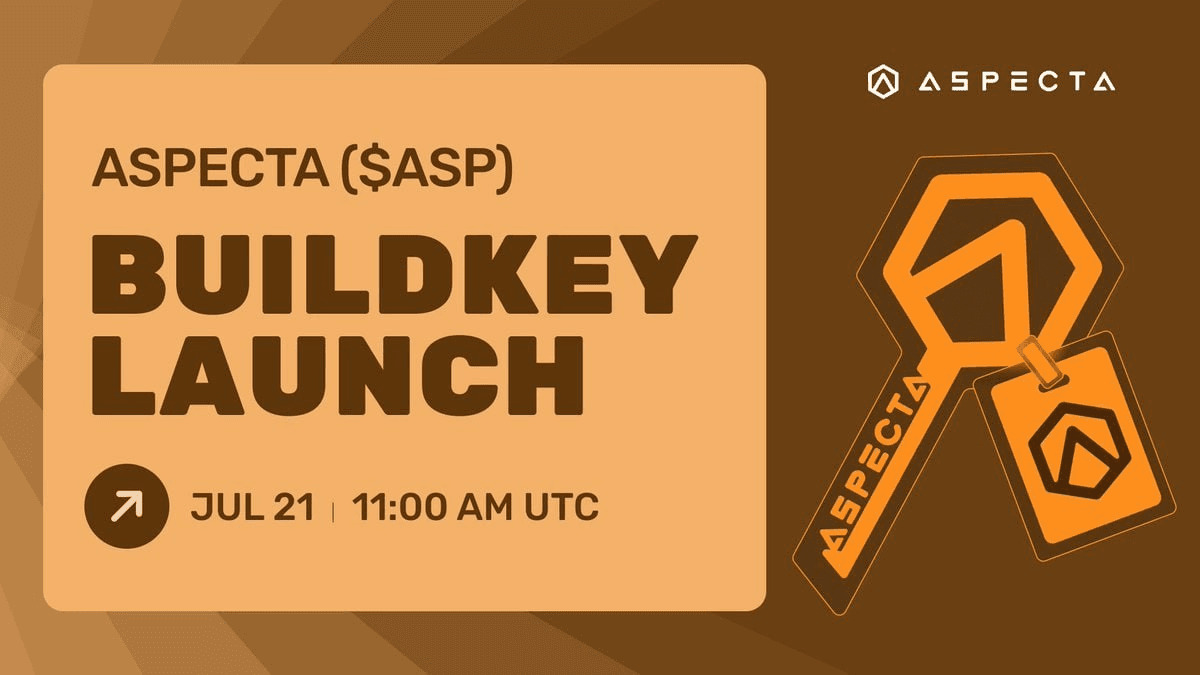 ASPECTA

ASPECTA (\$ASP)

BUILDKEY LAUNCH

JUL 21 | 11:00 AM UTC

ASPECTA